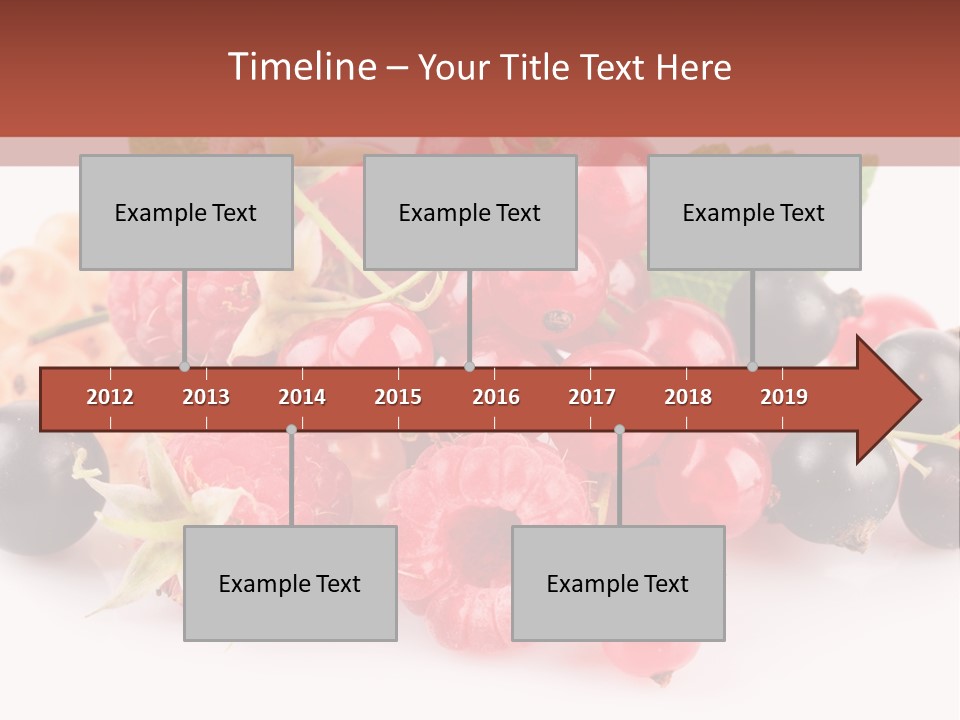 Timeline – Your Title Text Here

Example Text

Example Text

Example Text

2012 2013 2014 2015 2016 2017 2018 2019

Example Text

Example Text